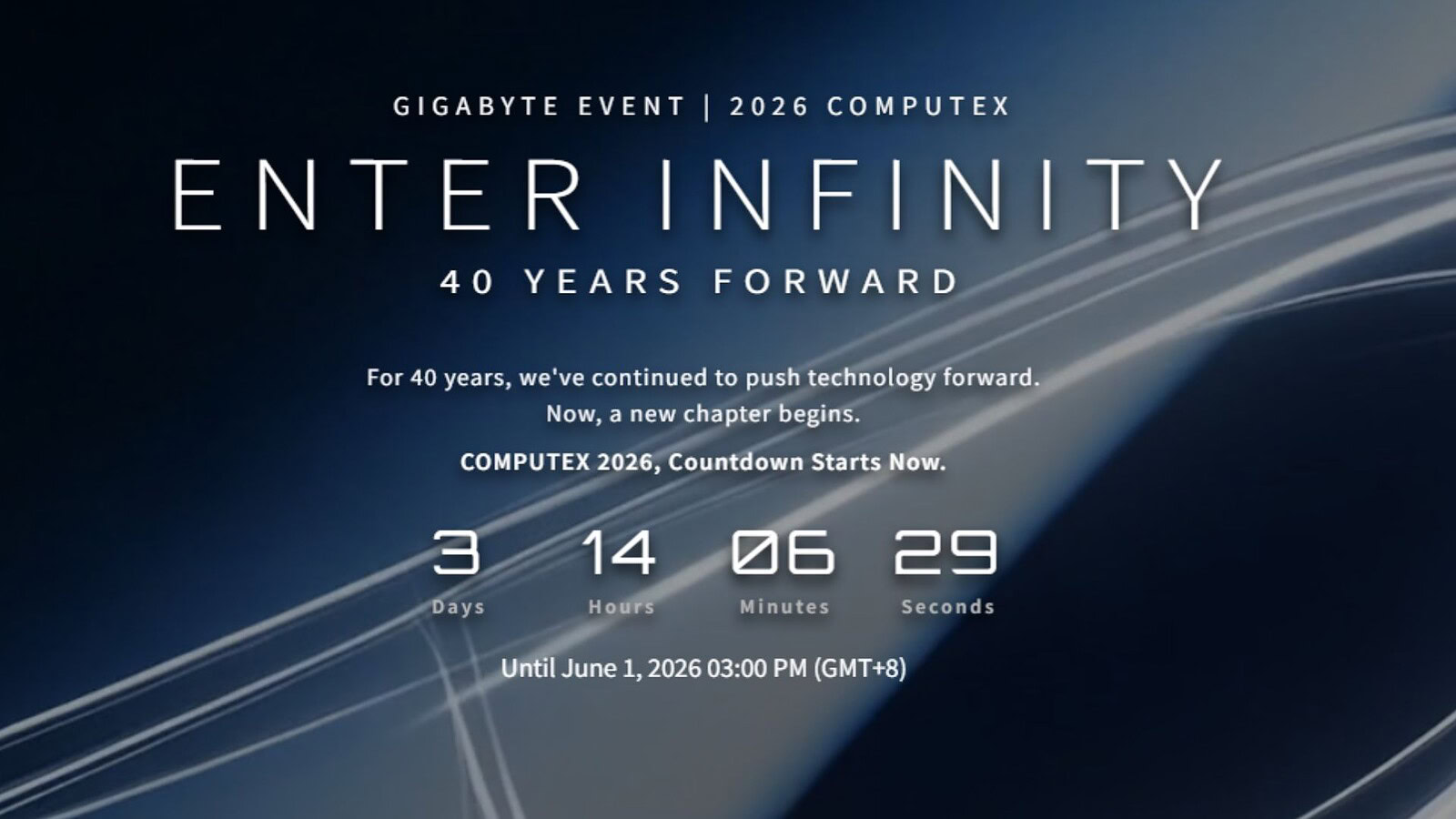 GIGABYTE EVENT | 2026 COMPUTEX

ENTER INFINITY

40 YEARS FORWARD

For 40 years, we've continued to push technology forward. Now, a new chapter begins.

COMPUTEX 2026, Countdown Starts Now.

3 Days 14 Hours 06 Minutes 29 Seconds

Until June 1, 2026 03:00 PM (GMT+8)